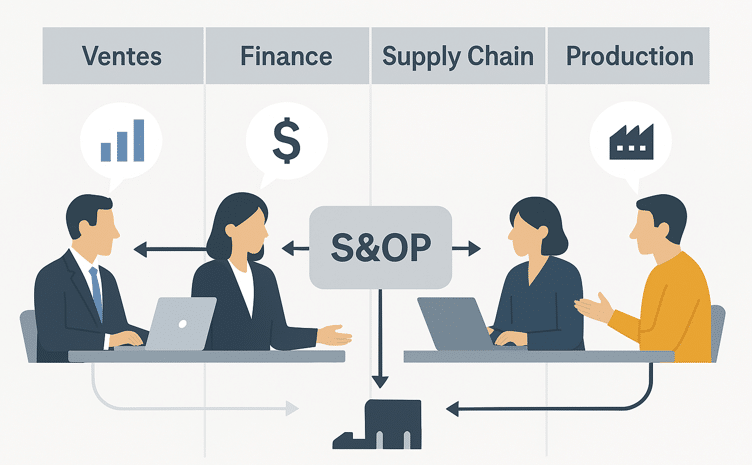 Ventes

Finance

Supply Chain

Production

$

S&OP